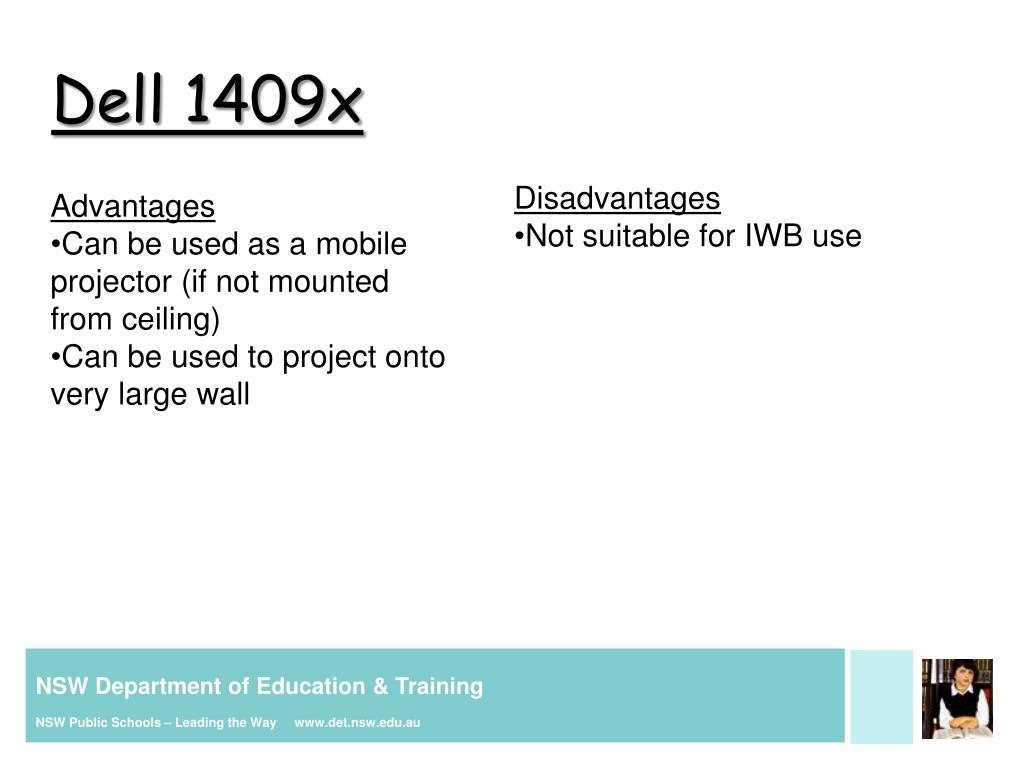 Dell 1409x

Advantages
•Can be used as a mobile projector (if not mounted from ceiling)
•Can be used to project onto very large wall

Disadvantages
•Not suitable for IWB use

NSW Department of Education & Training

NSW Public Schools – Leading the Way www.det.nsw.edu.au